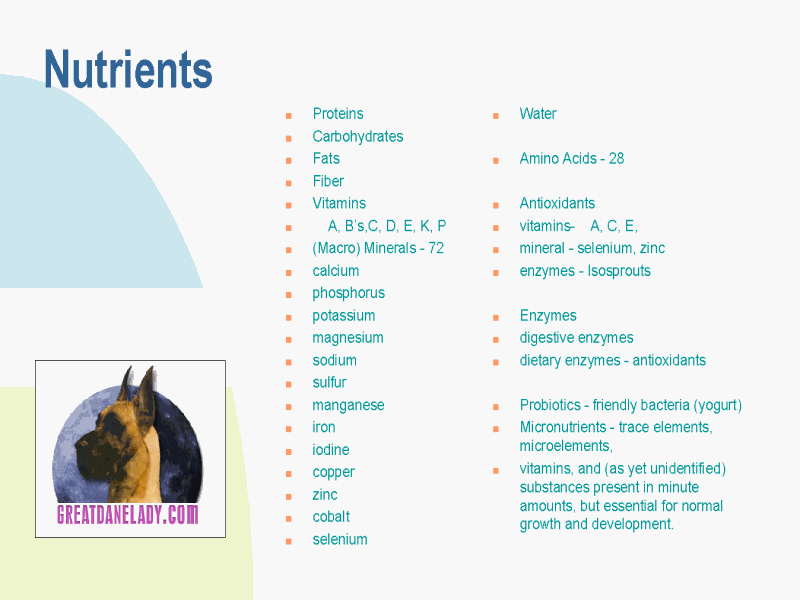 Nutrients

GREATDANELADY.COM

- Proteins
- Carbohydrates
- Fats
- Fiber
- Vitamins
- A, B's,C, D, E, K, P
- (Macro) Minerals - 72
- calcium
- phosphorus
- potassium
- magnesium
- sodium
- sulfur
- manganese
- iron
- iodine
- copper
- zinc
- cobalt
- selenium

- Water

- Amino Acids - 28

- Antioxidants
- vitamins- A, C, E,
- mineral - selenium, zinc
- enzymes - Isosprouts

- Enzymes
- digestive enzymes
- dietary enzymes - antioxidants

- Probiotics - friendly bacteria (yogurt)
- Micronutrients - trace elements, microelements,
- vitamins, and (as yet unidentified) substances present in minute amounts, but essential for normal growth and development.